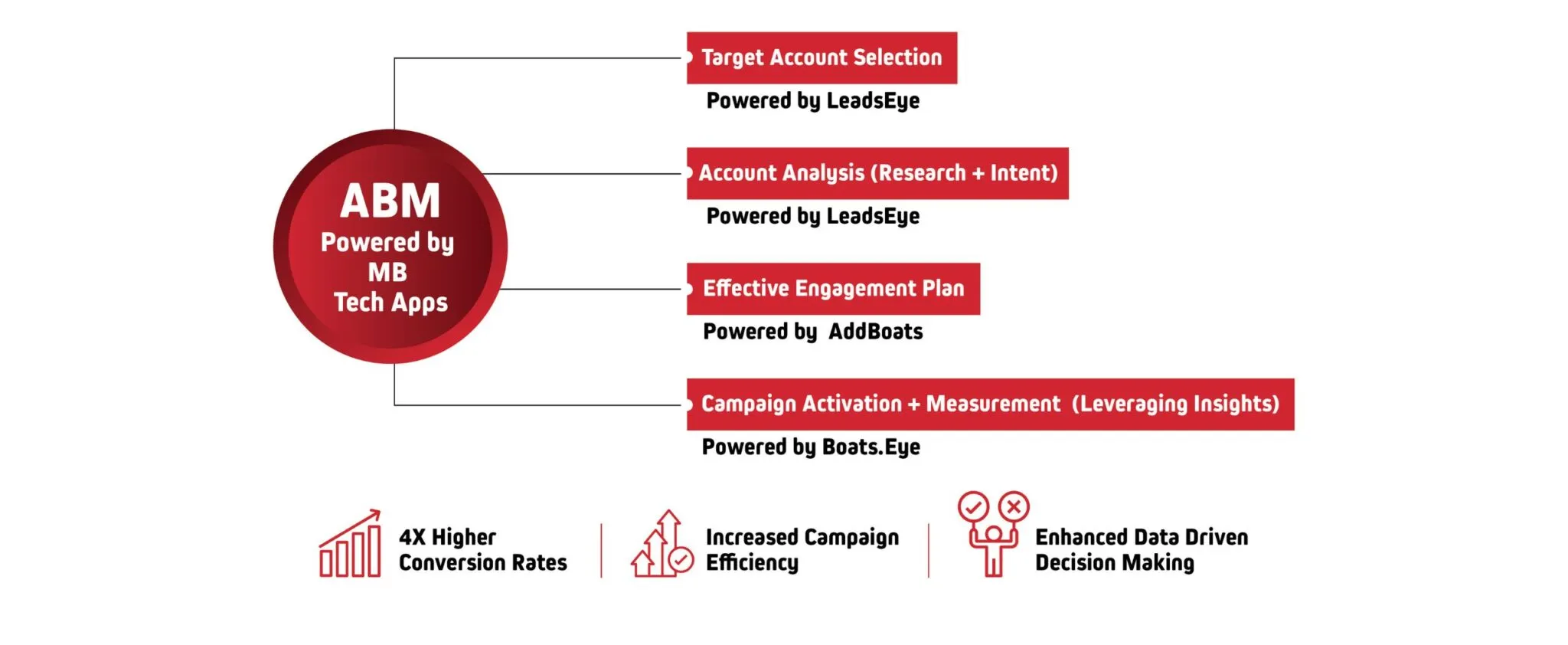 ABM
Powered by
MB
Tech Apps

Target Account Selection
Powered by LeadsEye

Account Analysis (Research + Intent)
Powered by LeadsEye

Effective Engagement Plan
Powered by AddBoats

Campaign Activation + Measurement (Leveraging Insights)
Powered by Boats.Eye

4X Higher Conversion Rates

Increased Campaign Efficiency

Enhanced Data Driven Decision Making